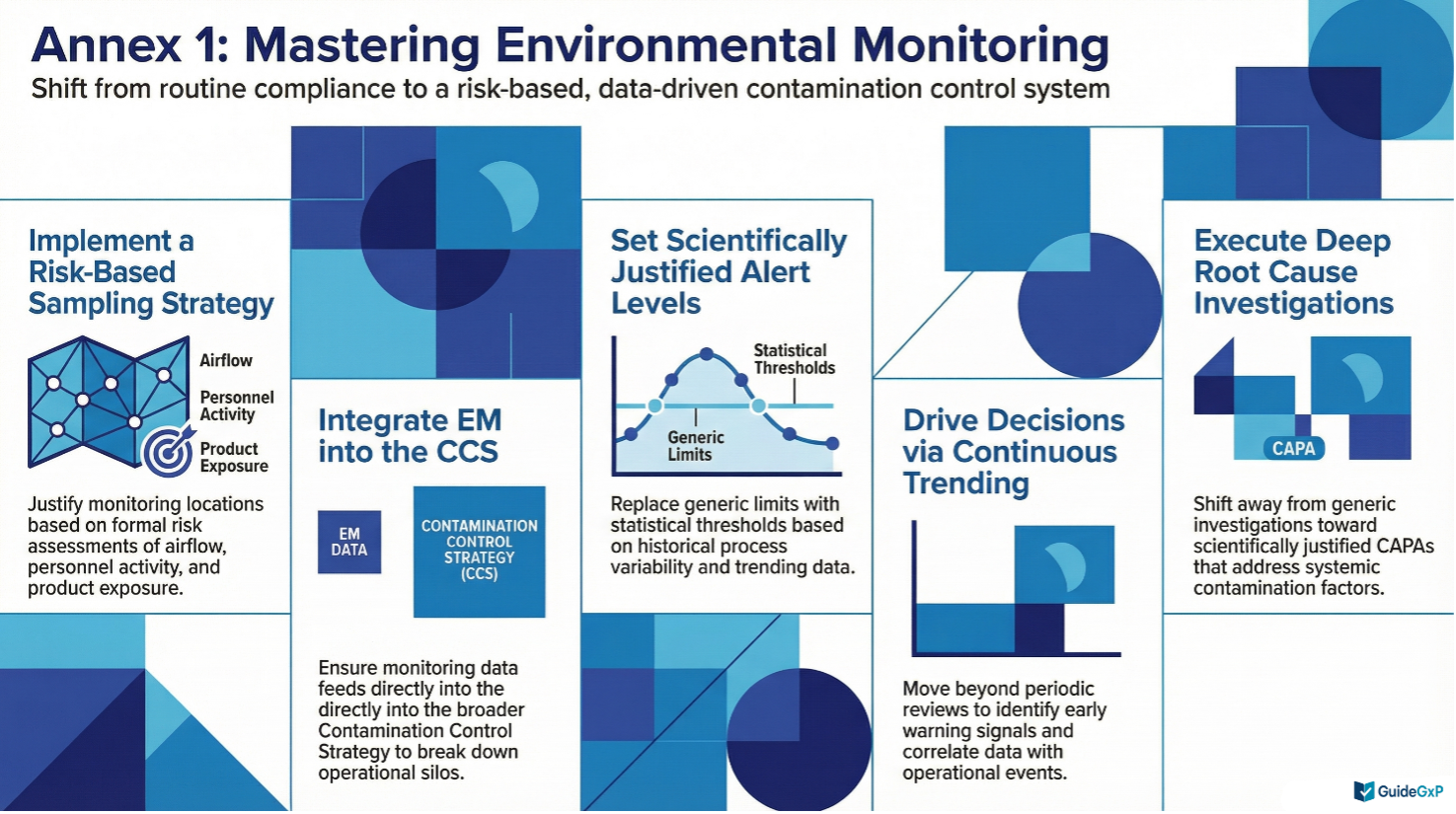 Annex 1: Mastering Environmental Monitoring

Shift from routine compliance to a risk-based, data-driven contamination control system

Implement a Risk-Based Sampling Strategy

Airflow

Personnel Activity

Product Exposure

Justify monitoring locations based on formal risk assessments of airflow, personnel activity, and product exposure.

Integrate EM into the CCS

EM DATA

CONTAMINATION CONTROL STRATEGY (CCS)

Ensure monitoring data feeds directly into the directly into the broader Contamination Control Strategy to break down operational silos.

Set Scientifically Justified Alert Levels

Statistical Thresholds

Generic Limits

Replace generic limits with statistical thresholds based on historical process variability and trending data.

Drive Decisions via Continuous Trending

Move beyond periodic reviews to identify early warning signals and correlate data with operational events.

Execute Deep Root Cause Investigations

CAPA

Shift away from generic investigations toward scientifically justified CAPAs that address systemic contamination factors.

GuideGxP